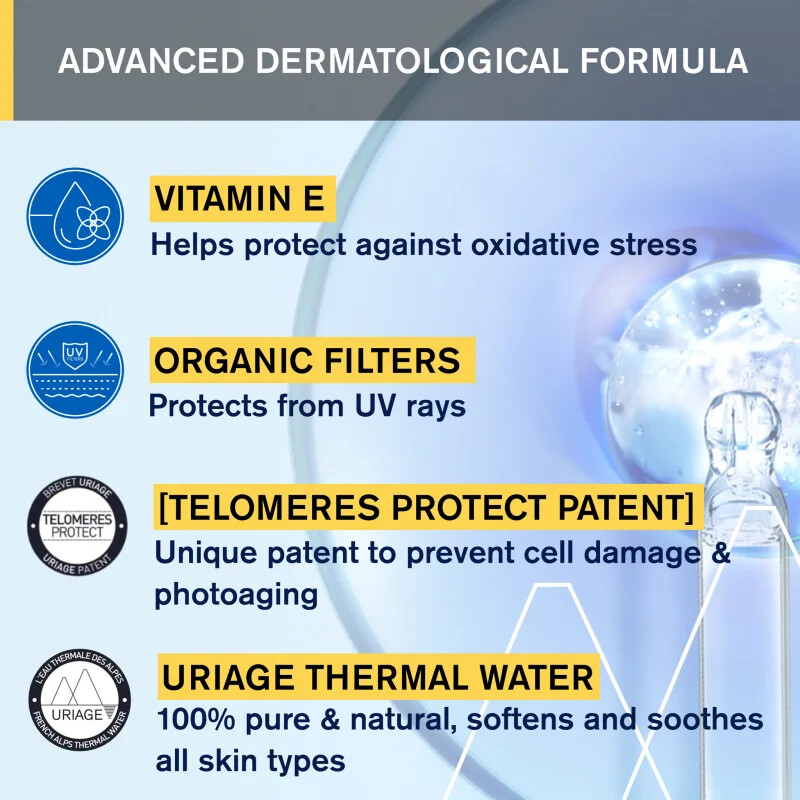 ADVANCED DERMATOLOGICAL FORMULA

VITAMIN E
Helps protect against oxidative stress

UV FILTERS

ORGANIC FILTERS
Protects from UV rays

BREVET URIAGE
TELOMERES PROTECT
URIAGE PATENT

[TELOMERES PROTECT PATENT]
Unique patent to prevent cell damage & photoaging

L'EAU THERMALE DES ALPES
URIAGE
FRENCH ALPS THERMAL WATER

URIAGE THERMAL WATER
100% pure & natural, softens and soothes all skin types